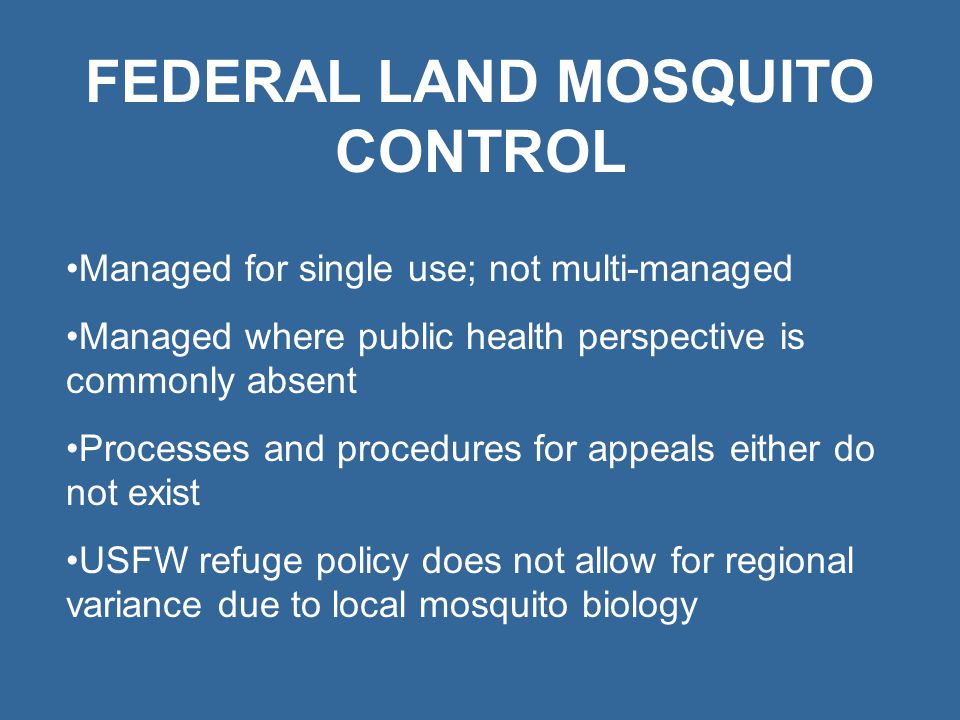 FEDERAL LAND MOSQUITO CONTROL

•Managed for single use; not multi-managed

•Managed where public health perspective is commonly absent

•Processes and procedures for appeals either do not exist

•USFW refuge policy does not allow for regional variance due to local mosquito biology